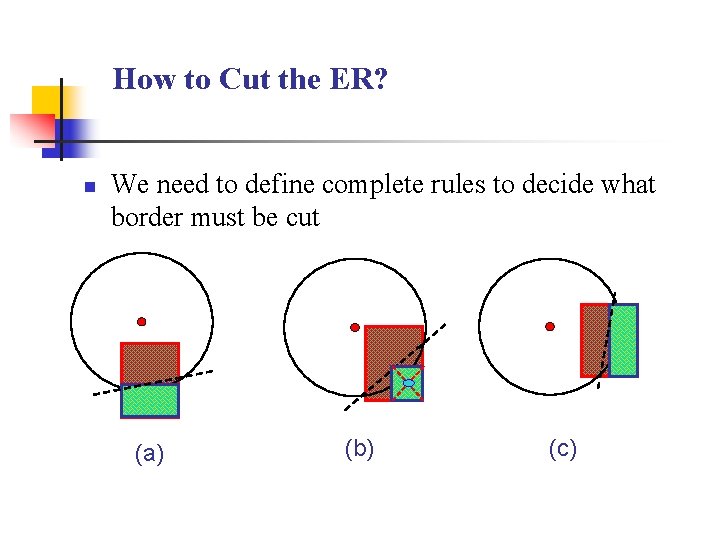 How to Cut the ER?

We need to define complete rules to decide what border must be cut

(a)

(b)

(c)